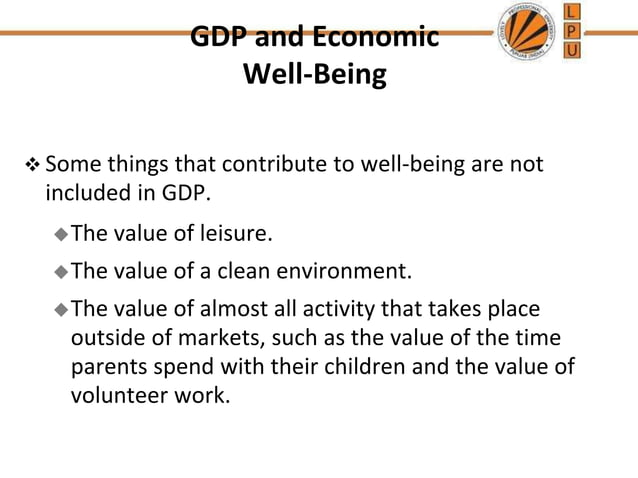 GDP and Economic Well-Being

LOVELY PROFESSIONAL UNIVERSITY PUNJAB (INDIA)

L P U

❖ Some things that contribute to well-being are not included in GDP.

◆ The value of leisure.

◆ The value of a clean environment.

◆ The value of almost all activity that takes place outside of markets, such as the value of the time parents spend with their children and the value of volunteer work.